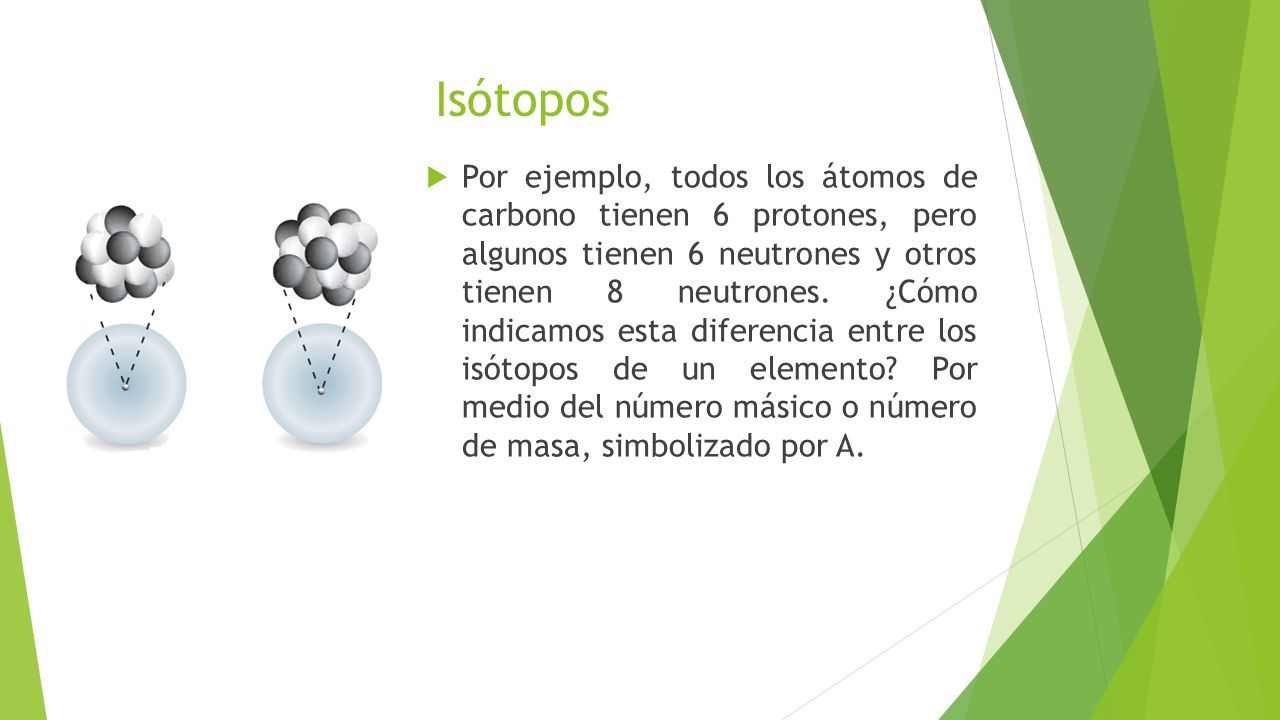 Isótopos

Por ejemplo, todos los átomos de carbono tienen 6 protones, pero algunos tienen 6 neutrones y otros tienen 8 neutrones. ¿Cómo indicamos esta diferencia entre los isótopos de un elemento? Por medio del número másico o número de masa, simbolizado por A.